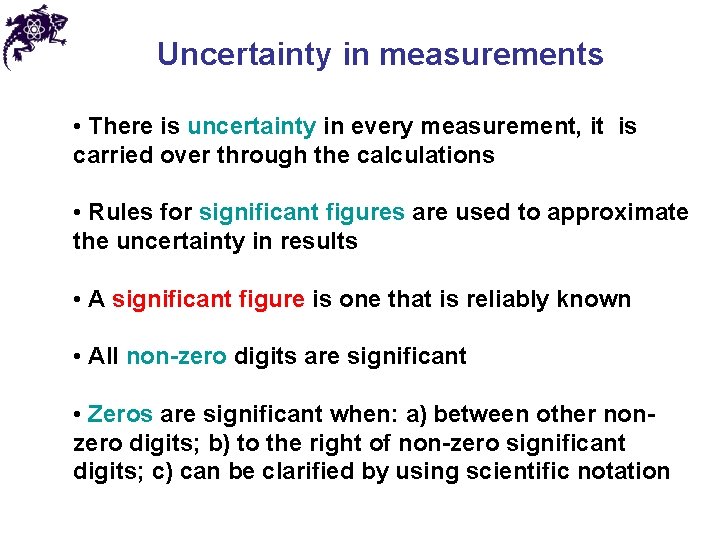 Uncertainty in measurements

• There is uncertainty in every measurement, it is carried over through the calculations

• Rules for significant figures are used to approximate the uncertainty in results

• A significant figure is one that is reliably known

• All non-zero digits are significant

• Zeros are significant when: a) between other non-zero digits; b) to the right of non-zero significant digits; c) can be clarified by using scientific notation